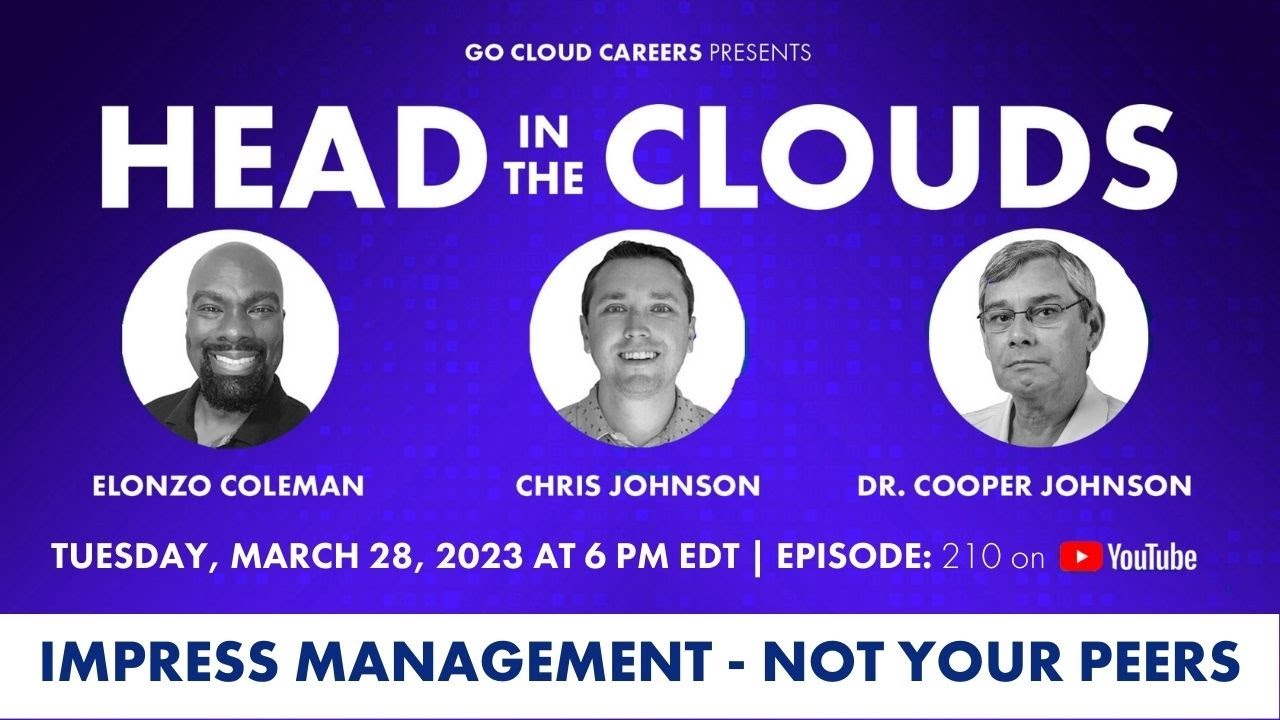 GO CLOUD CAREERS PRESENTS

HEAD IN THE CLOUDS

ELONZO COLEMAN

CHRIS JOHNSON

DR. COOPER JOHNSON

TUESDAY, MARCH 28, 2023 AT 6 PM EDT | EPISODE: 210 on YouTube

IMPRESS MANAGEMENT - NOT YOUR PEERS